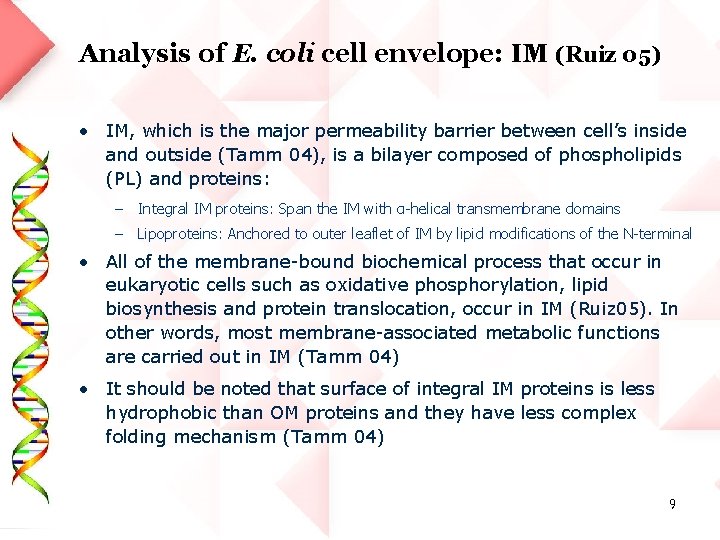 Analysis of E. coli cell envelope: IM (Ruiz 05)

• IM, which is the major permeability barrier between cell's inside and outside (Tamm 04), is a bilayer composed of phospholipids (PL) and proteins:

– Integral IM proteins: Span the IM with α-helical transmembrane domains

– Lipoproteins: Anchored to outer leaflet of IM by lipid modifications of the N-terminal

• All of the membrane-bound biochemical process that occur in eukaryotic cells such as oxidative phosphorylation, lipid biosynthesis and protein translocation, occur in IM (Ruiz05). In other words, most membrane-associated metabolic functions are carried out in IM (Tamm 04)

• It should be noted that surface of integral IM proteins is less hydrophobic than OM proteins and they have less complex folding mechanism (Tamm 04)

9